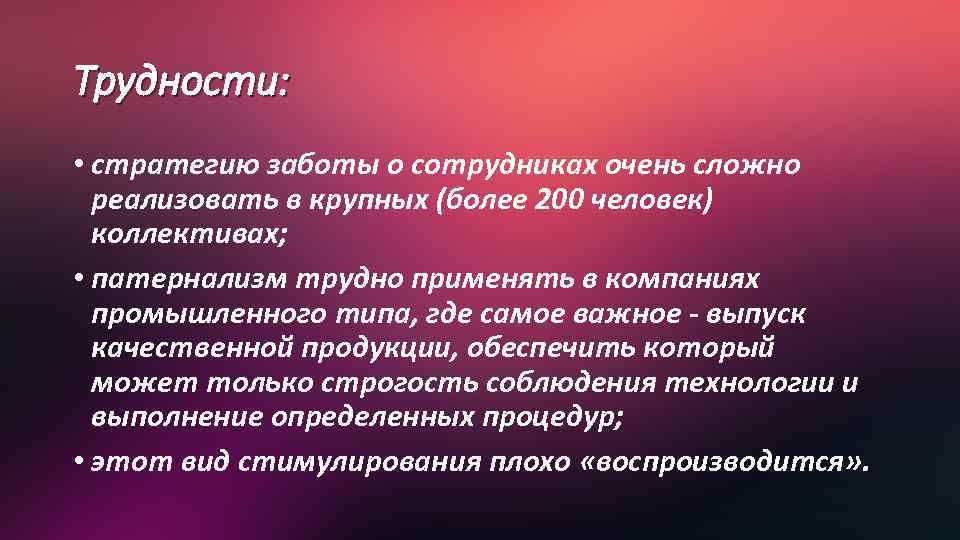 Трудности:

• стратегию заботы о сотрудниках очень сложно реализовать в крупных (более 200 человек) коллективах;

• патернализм трудно применять в компаниях промышленного типа, где самое важное - выпуск качественной продукции, обеспечить который может только строгость соблюдения технологии и выполнение определенных процедур;

• этот вид стимулирования плохо «воспроизводится».